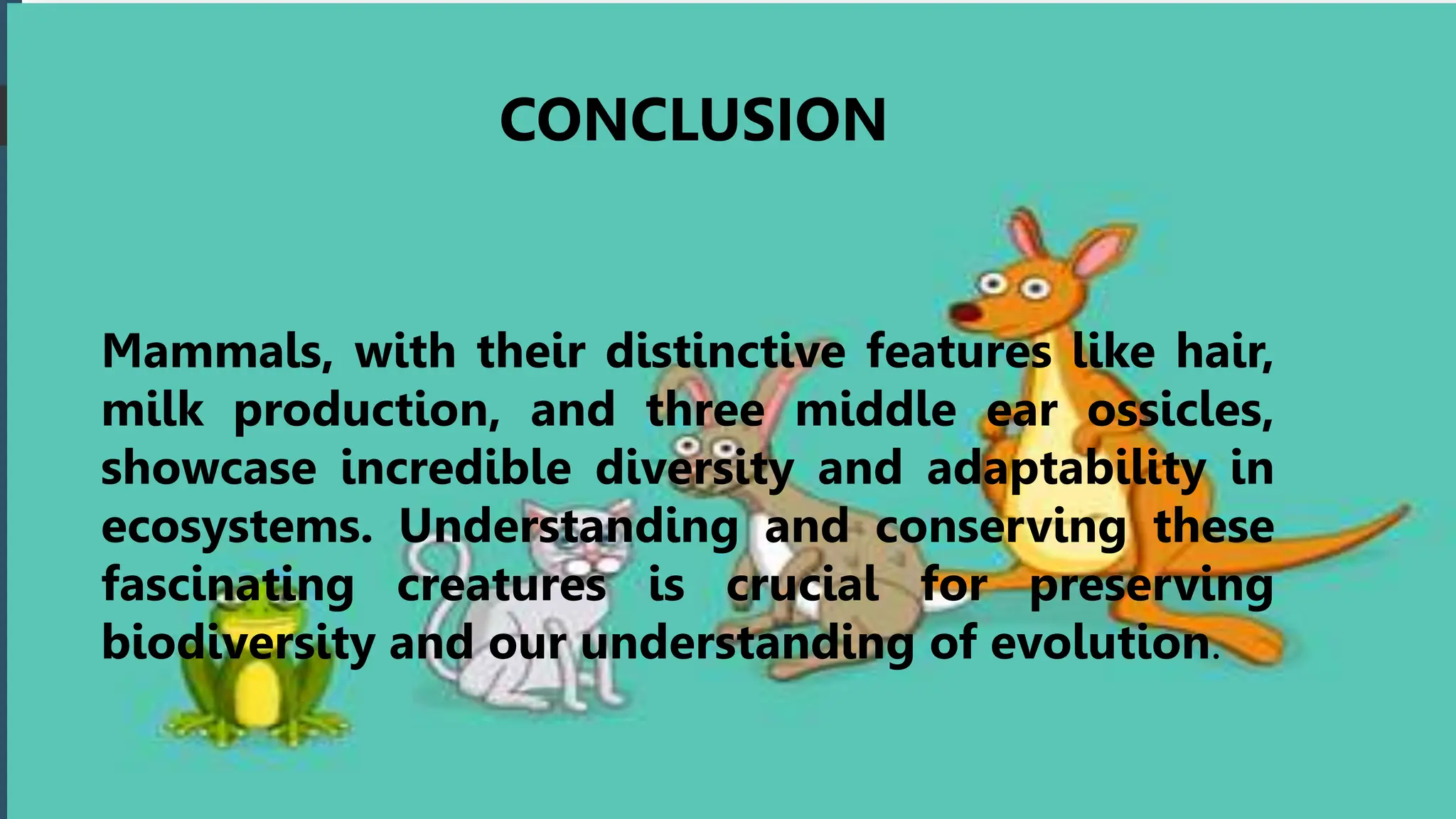 CONCLUSION

Mammals, with their distinctive features like hair, milk production, and three middle ear ossicles, showcase incredible diversity and adaptability in ecosystems. Understanding and conserving these fascinating creatures is crucial for preserving biodiversity and our understanding of evolution.